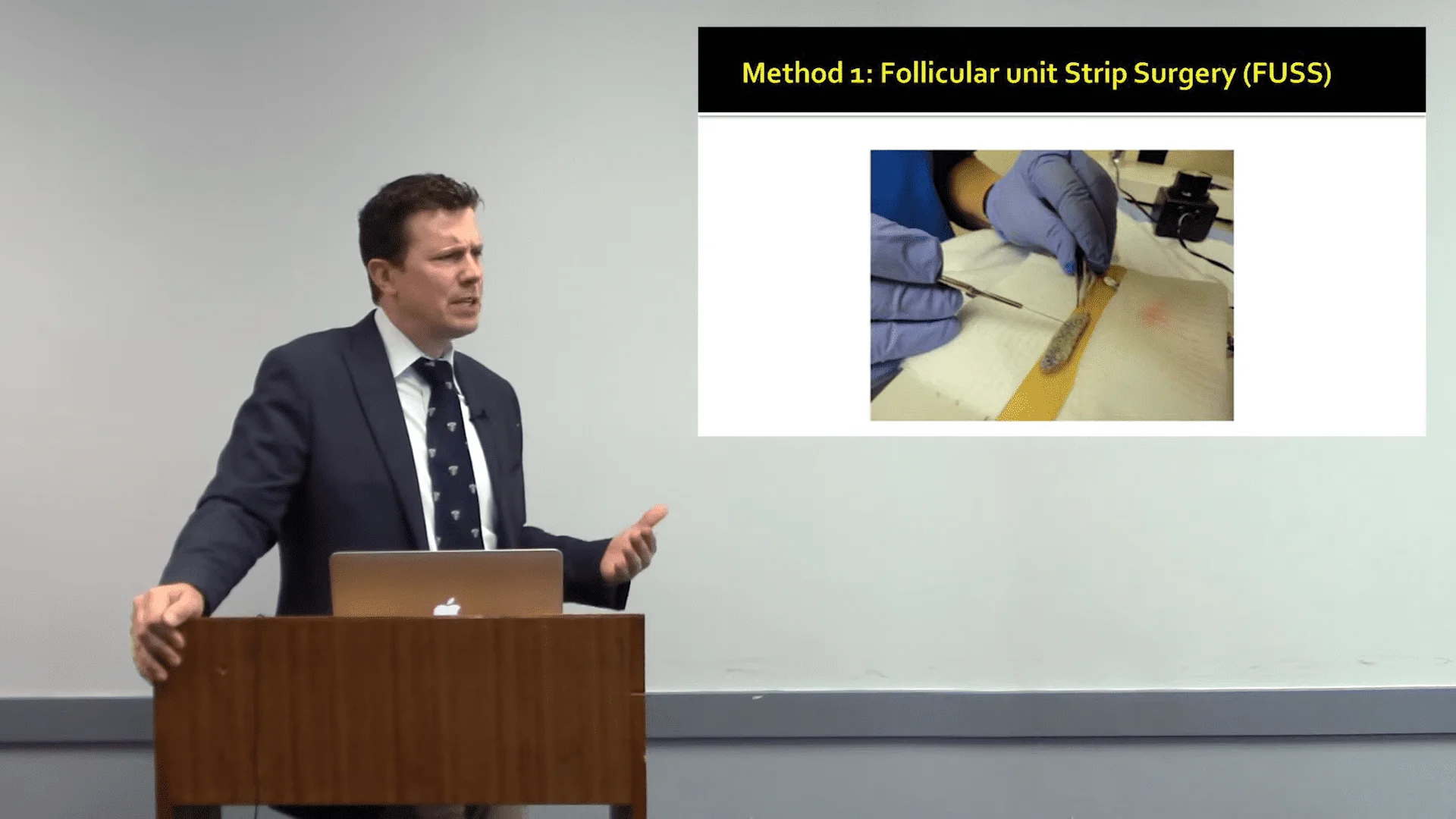 Method 1: Follicular unit Strip Surgery (FUSS)